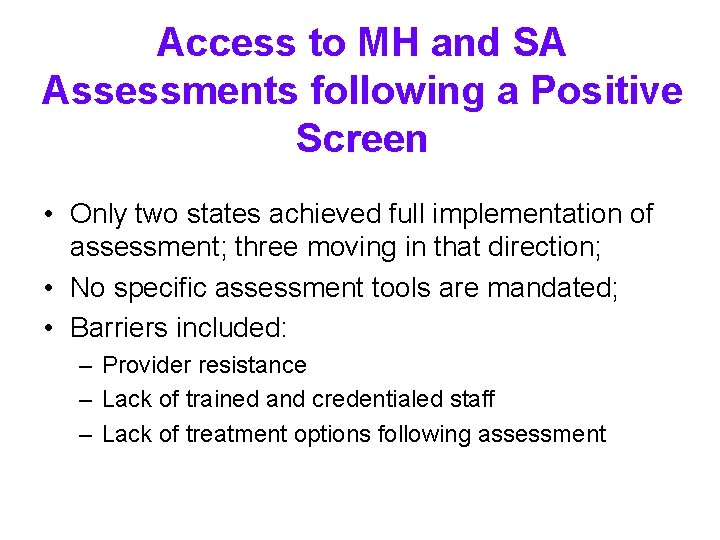 Access to MH and SA Assessments following a Positive Screen

• Only two states achieved full implementation of assessment; three moving in that direction;
• No specific assessment tools are mandated;
• Barriers included:
– Provider resistance
– Lack of trained and credentialed staff
– Lack of treatment options following assessment